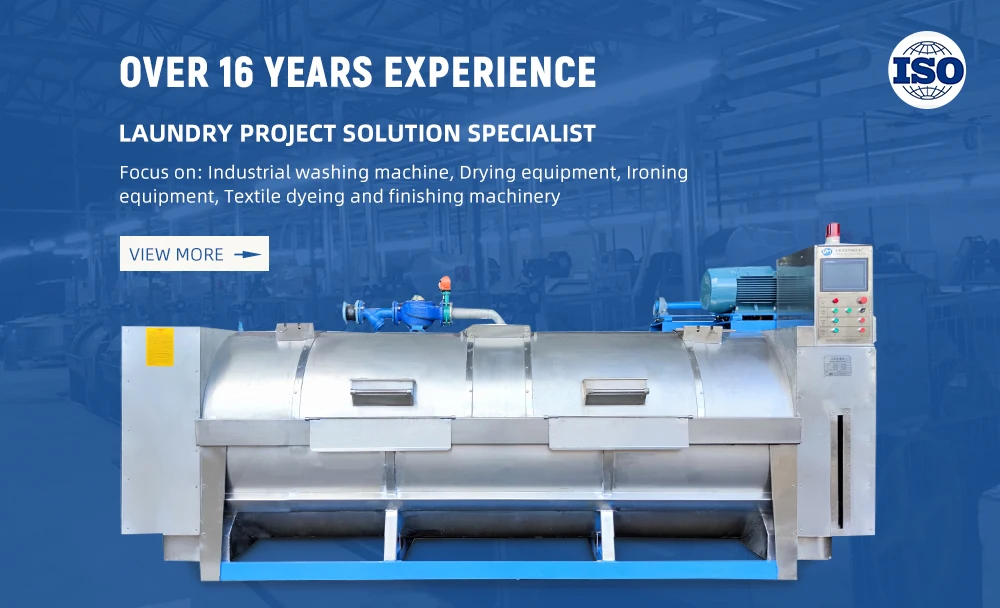 OVER 16 YEARS EXPERIENCE

ISO

LAUNDRY PROJECT SOLUTION SPECIALIST

Focus on: Industrial washing machine, Drying equipment, Ironing equipment, Textile dyeing and finishing machinery

VIEW MORE